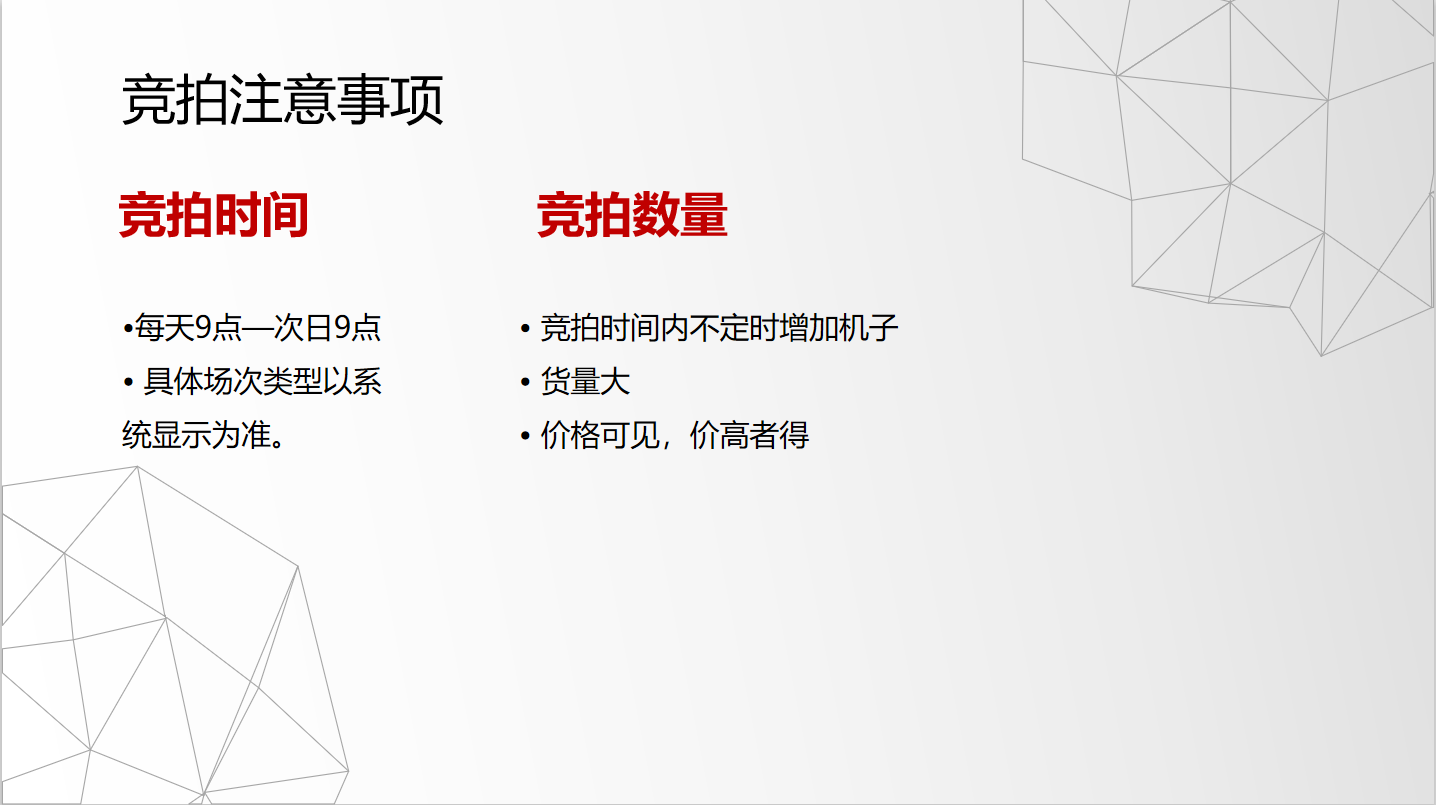 竞拍注意事项

竞拍时间

•每天9点—次日9点
• 具体场次类型以系统显示为准。

竞拍数量

• 竞拍时间内不定时增加机子
• 货量大
• 价格可见，价高者得